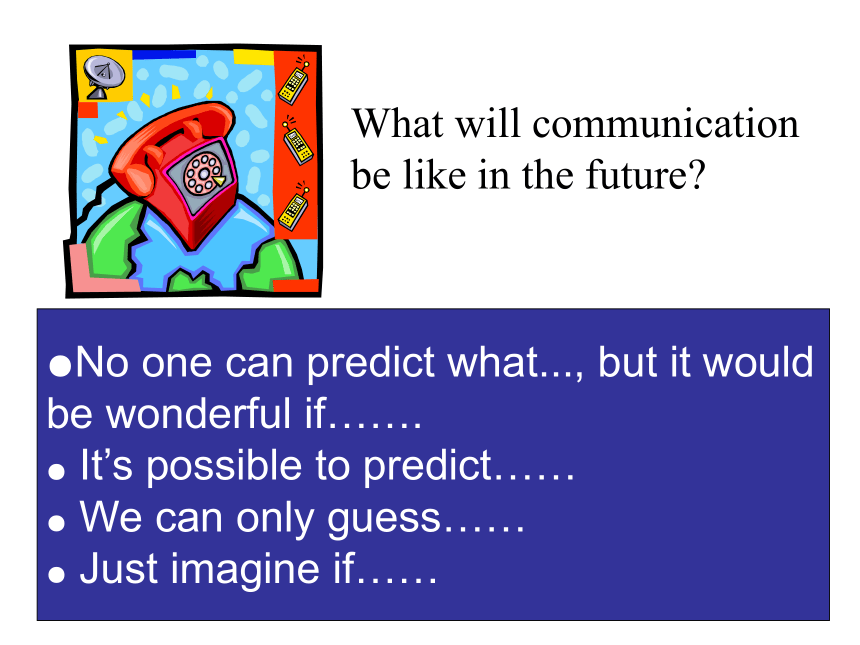 What will communication be like in the future?

●No one can predict what..., but it would be wonderful if…….
● It’s possible to predict……
● We can only guess……
● Just imagine if……